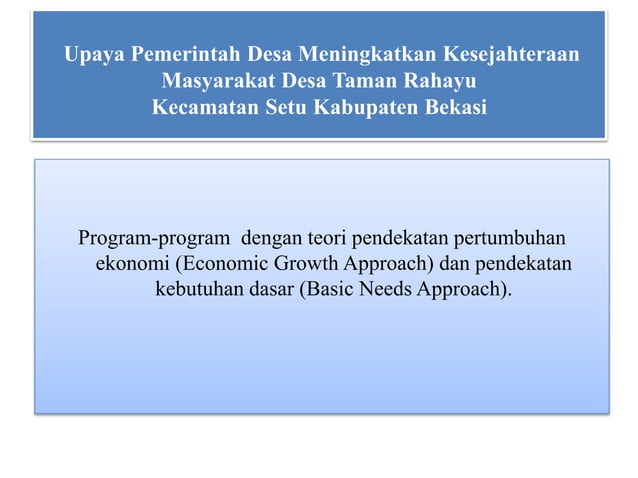 Upaya Pemerintah Desa Meningkatkan Kesejahteraan Masyarakat Desa Taman Rahayu
Kecamatan Setu Kabupaten Bekasi

Program-program dengan teori pendekatan pertumbuhan ekonomi (Economic Growth Approach) dan pendekatan kebutuhan dasar (Basic Needs Approach).